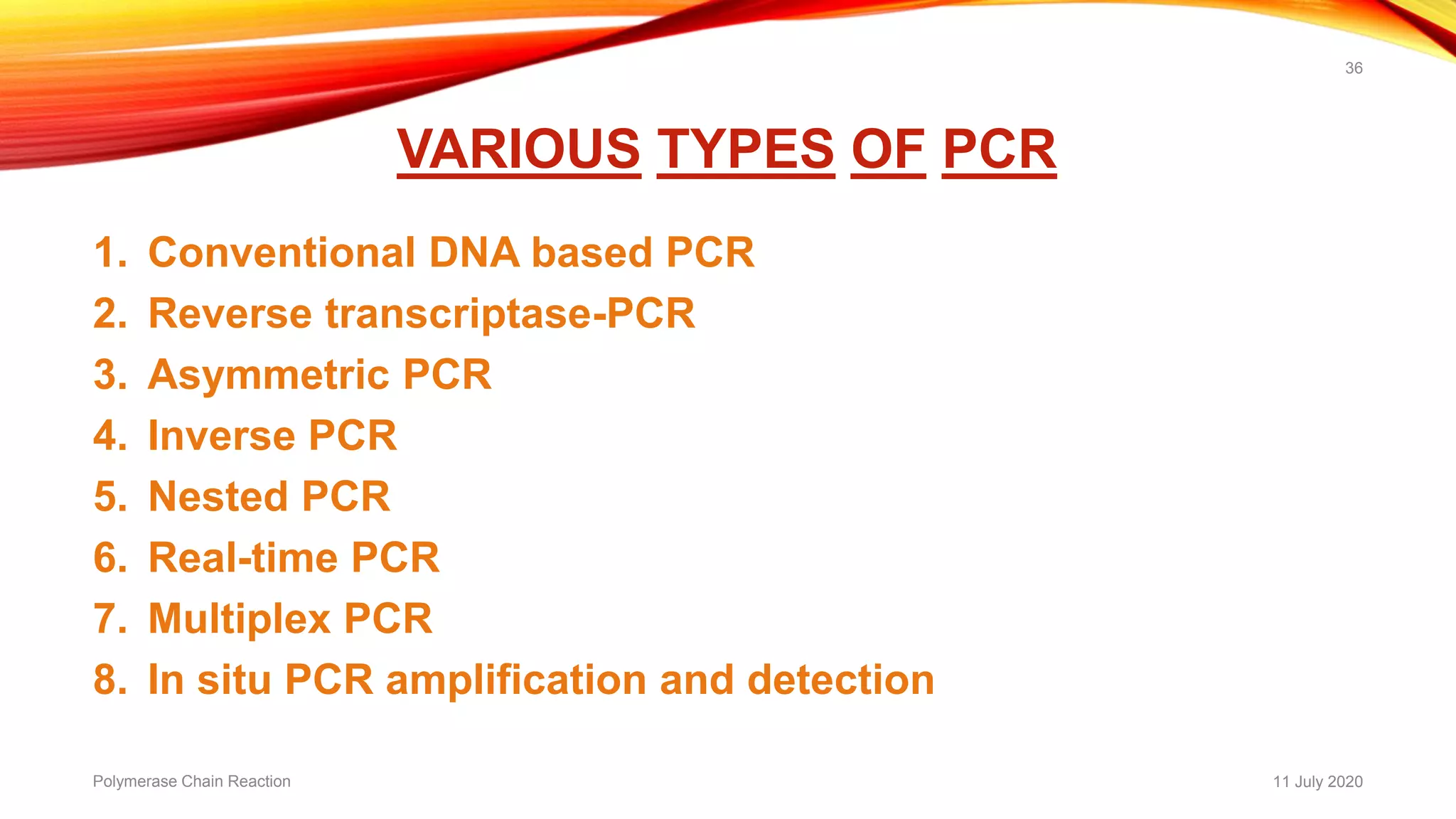 36

VARIOUS TYPES OF PCR

1. Conventional DNA based PCR
2. Reverse transcriptase-PCR
3. Asymmetric PCR
4. Inverse PCR
5. Nested PCR
6. Real-time PCR
7. Multiplex PCR
8. In situ PCR amplification and detection

Polymerase Chain Reaction

11 July 2020